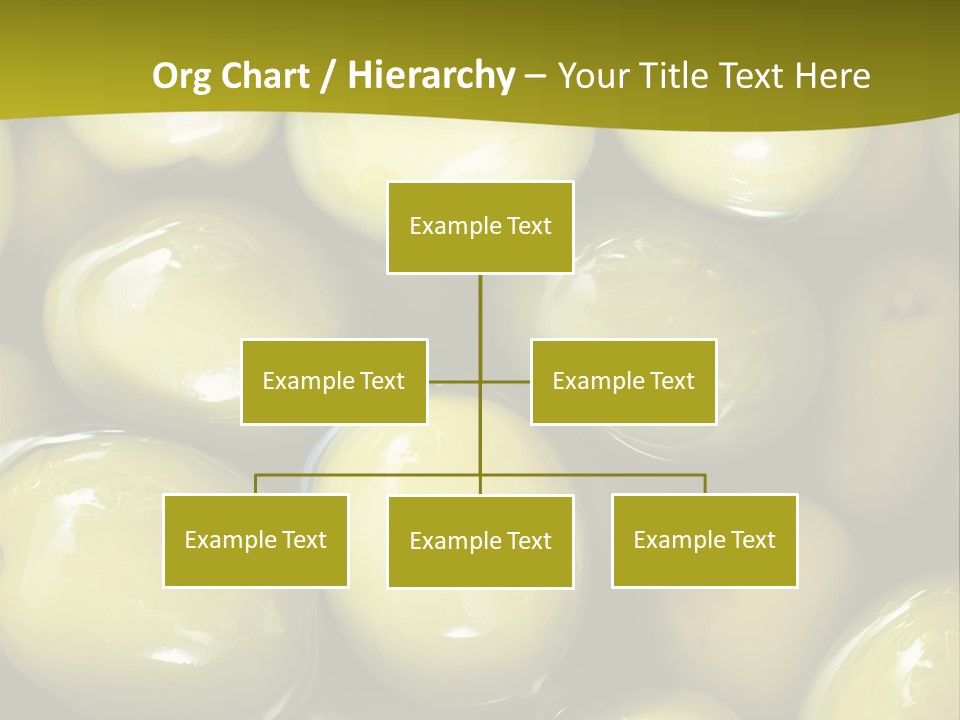 Org Chart / Hierarchy – Your Title Text Here

Example Text

Example Text

Example Text

Example Text

Example Text

Example Text